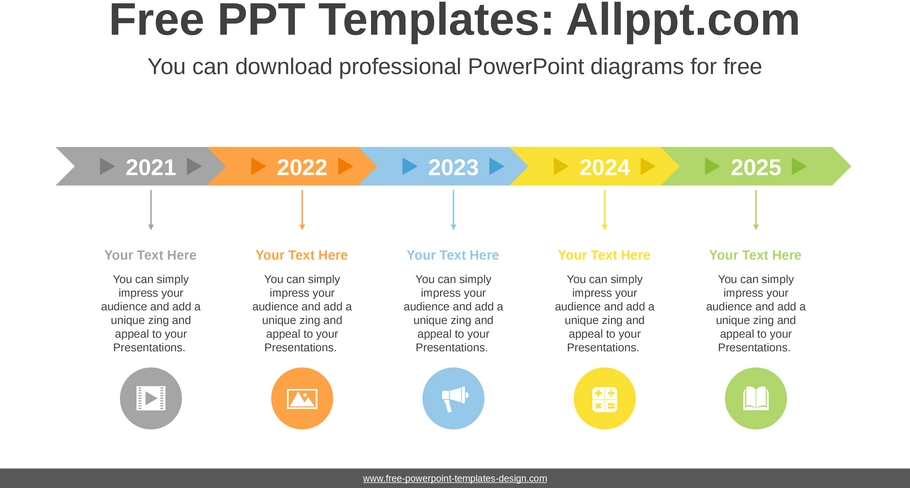 Free PPT Templates: Allppt.com

You can download professional PowerPoint diagrams for free

2021

2022

2023

2024

2025

Your Text Here

You can simply impress your audience and add a unique zing and appeal to your Presentations.

Your Text Here

You can simply impress your audience and add a unique zing and appeal to your Presentations.

Your Text Here

You can simply impress your audience and add a unique zing and appeal to your Presentations.

Your Text Here

You can simply impress your audience and add a unique zing and appeal to your Presentations.

Your Text Here

You can simply impress your audience and add a unique zing and appeal to your Presentations.

www.free-powerpoint-templates-design.com